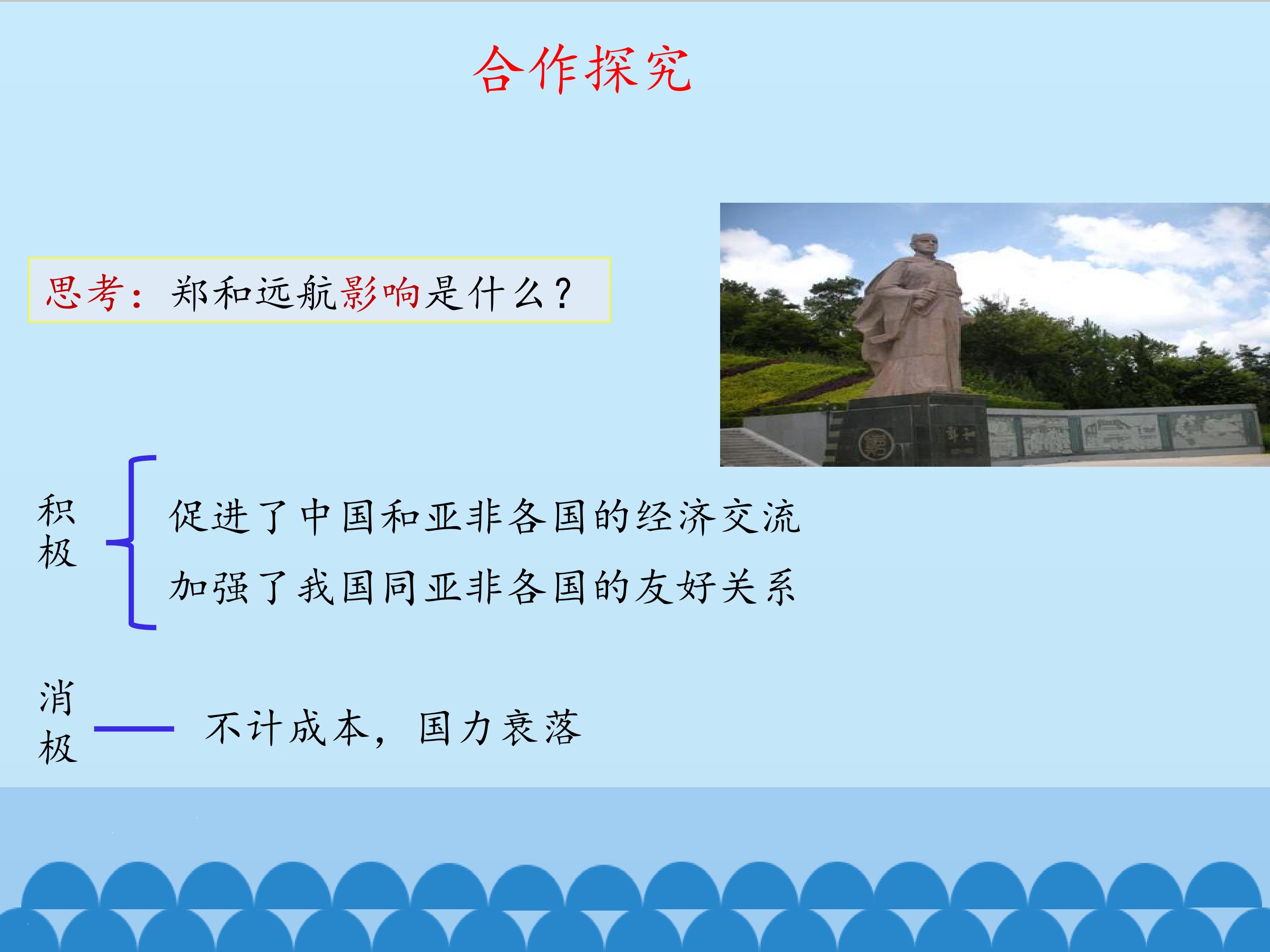 合作探究

思考：郑和远航影响是什么？

郑和

积极

促进了中国和亚非各国的经济交流

加强了我国同亚非各国的友好关系

消极

不计成本，国力衰落